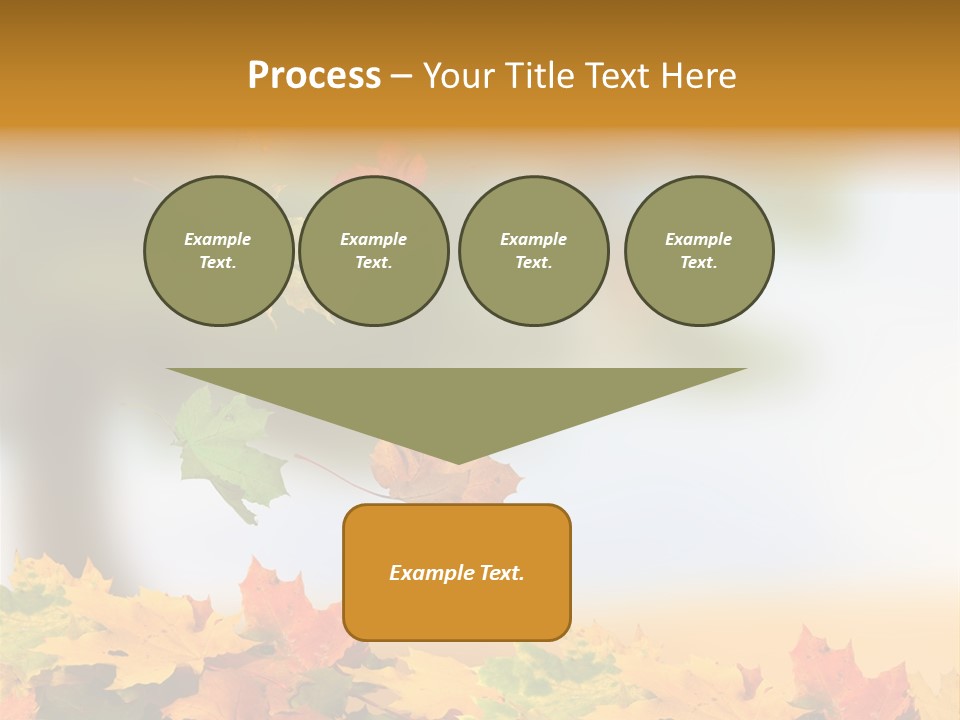 Process – Your Title Text Here

Example Text.

Example Text.

Example Text.

Example Text.

Example Text.